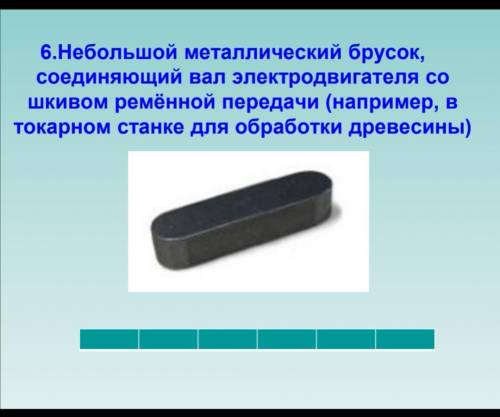 6.Небольшой металлический брусок, соединяющий вал электродвигателя со шкивом ремённой передачи (например, в токарном станке для обработки древесины)